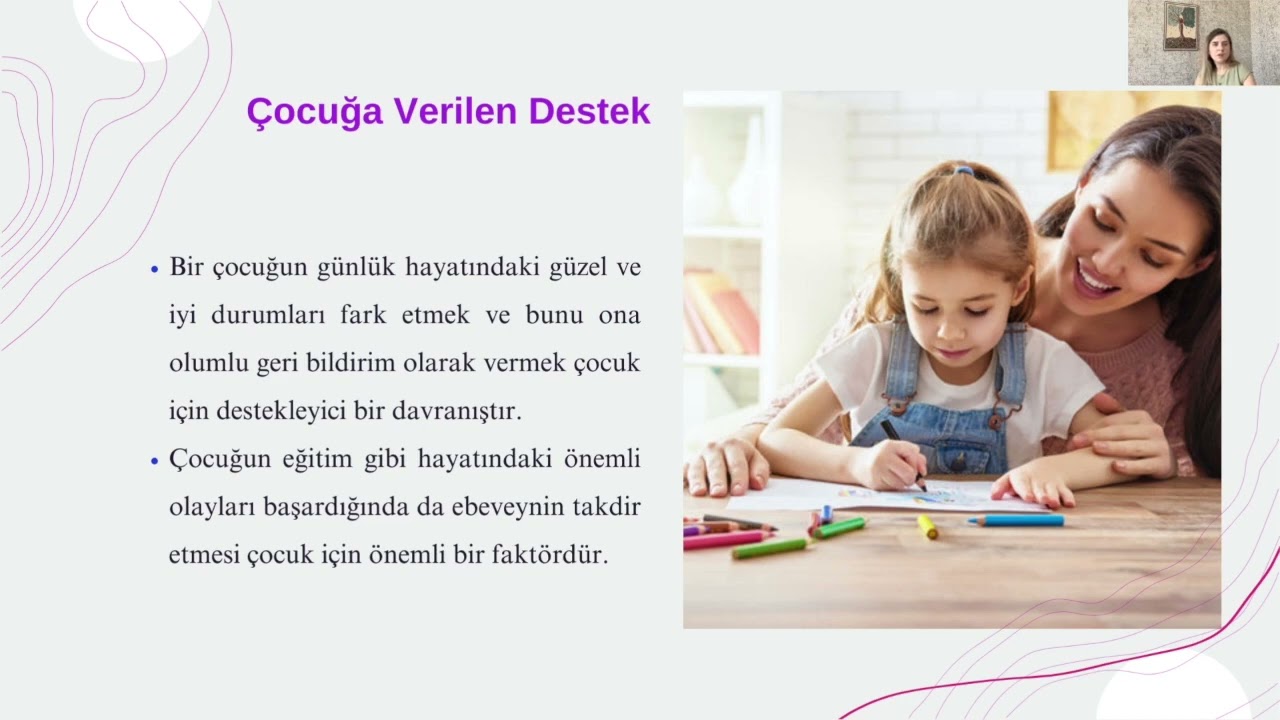 Çocuğa Verilen Destek

• Bir çocuğun günlük hayatındaki güzel ve iyi durumları fark etmek ve bunu ona olumlu geri bildirim olarak vermek çocuk için destekleyici bir davranıştır.

• Çocuğun eğitim gibi hayatındaki önemli olayları başardığında da ebeveynin takdir etmesi çocuk için önemli bir faktördür.